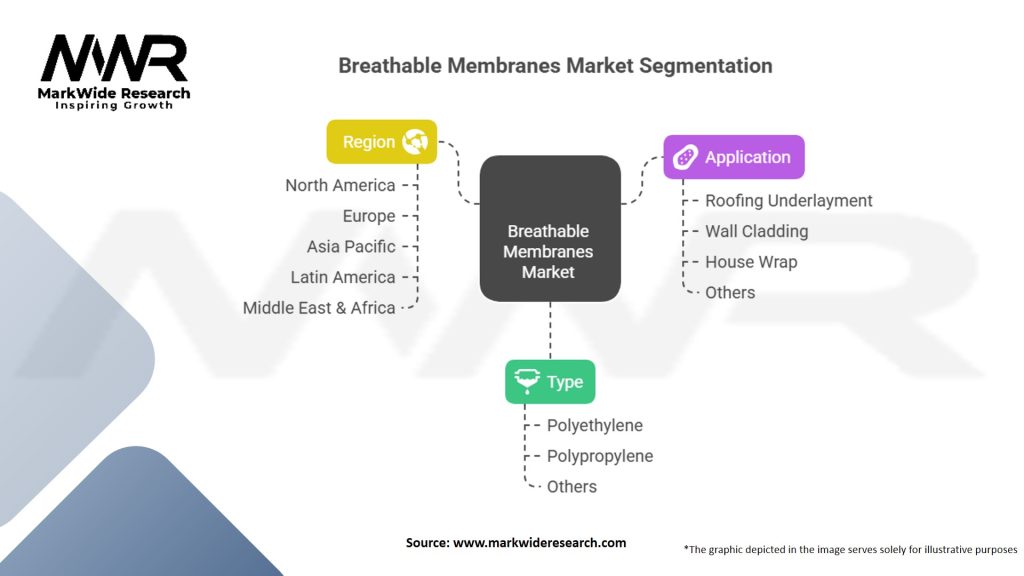 MWR
MarkWide Research
Inspiring Growth

Breathable Membranes Market Segmentation

Region
North America
Europe
Asia Pacific
Latin America
Middle East & Africa

Breathable Membranes Market

Application
Roofing Underlayment
Wall Cladding
House Wrap
Others

Type
Polyethylene
Polypropylene
Others

Source: www.markwideresearch.com

*The graphic depicted in the image serves solely for illustrative purposes